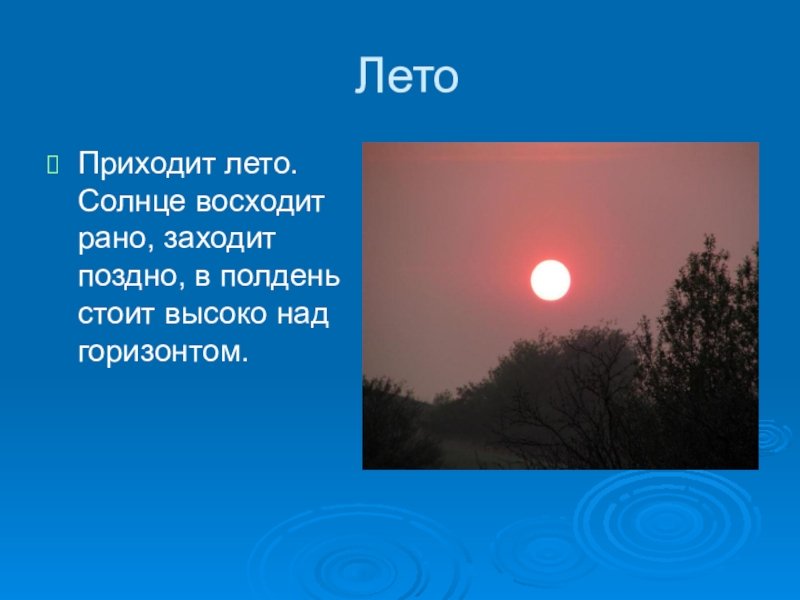 Лето

Приходит лето. Солнце восходит рано, заходит поздно, в полдень стоит высоко над горизонтом.